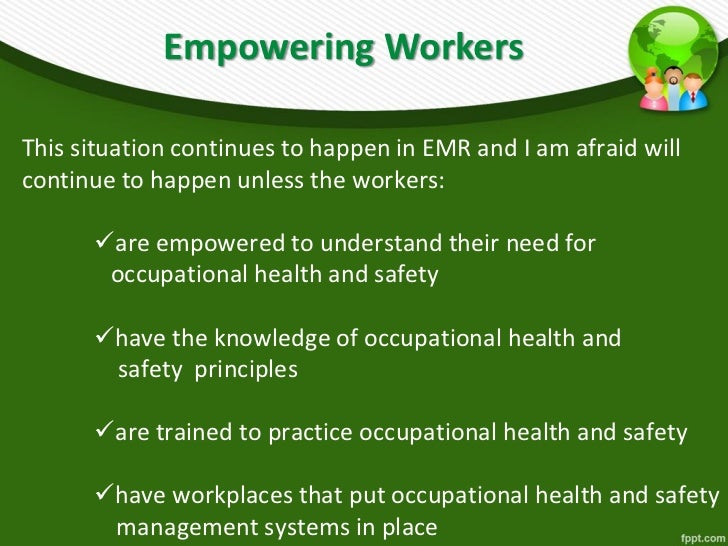 Empowering Workers

This situation continues to happen in EMR and I am afraid will continue to happen unless the workers:

✓are empowered to understand their need for occupational health and safety

✓have the knowledge of occupational health and safety principles

✓are trained to practice occupational health and safety

✓have workplaces that put occupational health and safety management systems in place

fppt.com